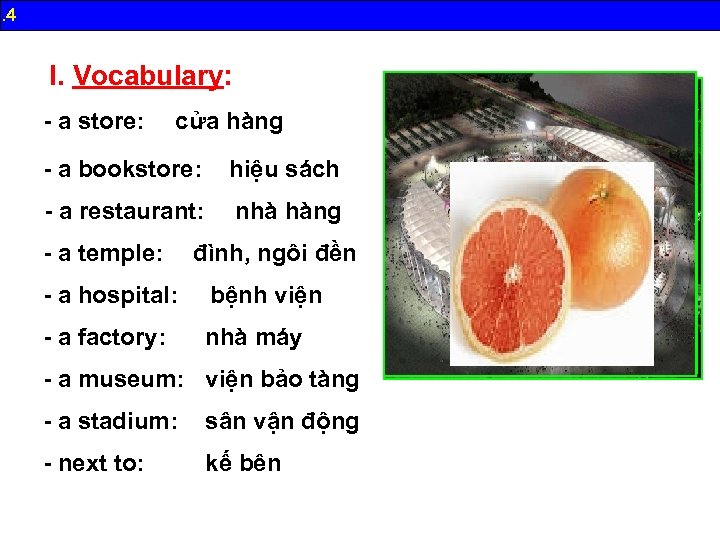 .4

I. Vocabulary:

- a store: cửa hàng

- a bookstore: hiệu sách

- a restaurant: nhà hàng

- a temple: đình, ngôi đền

- a hospital: bệnh viện

- a factory: nhà máy

- a museum: viện bảo tàng

- a stadium: sân vận động

- next to: kế bên